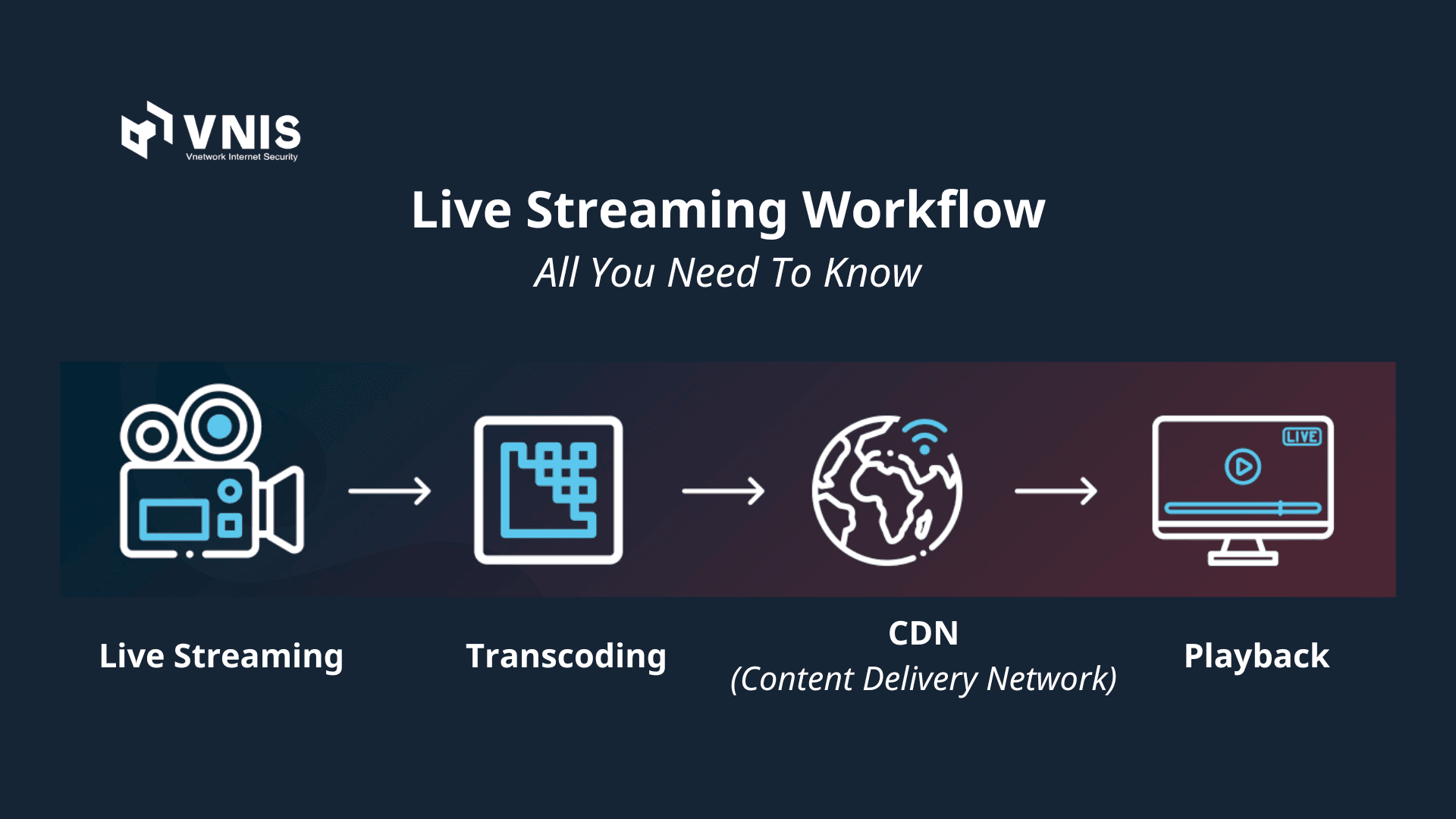 VNIS
Vnetwork Internet Security

Live Streaming Workflow
All You Need To Know

LIVE

Live Streaming

Transcoding

CDN
(Content Delivery Network)

Playback